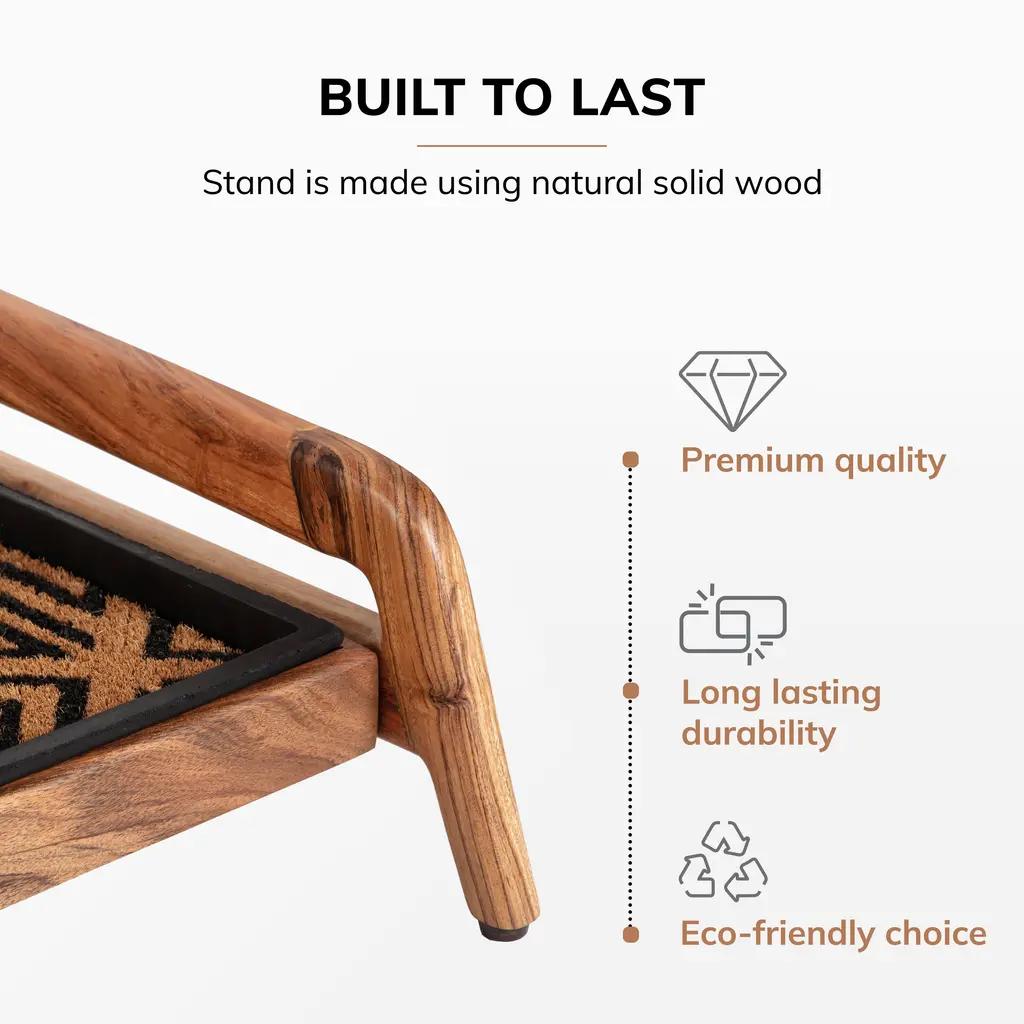 BUILT TO LAST

Stand is made using natural solid wood

Premium quality

Long lasting durability

Eco-friendly choice